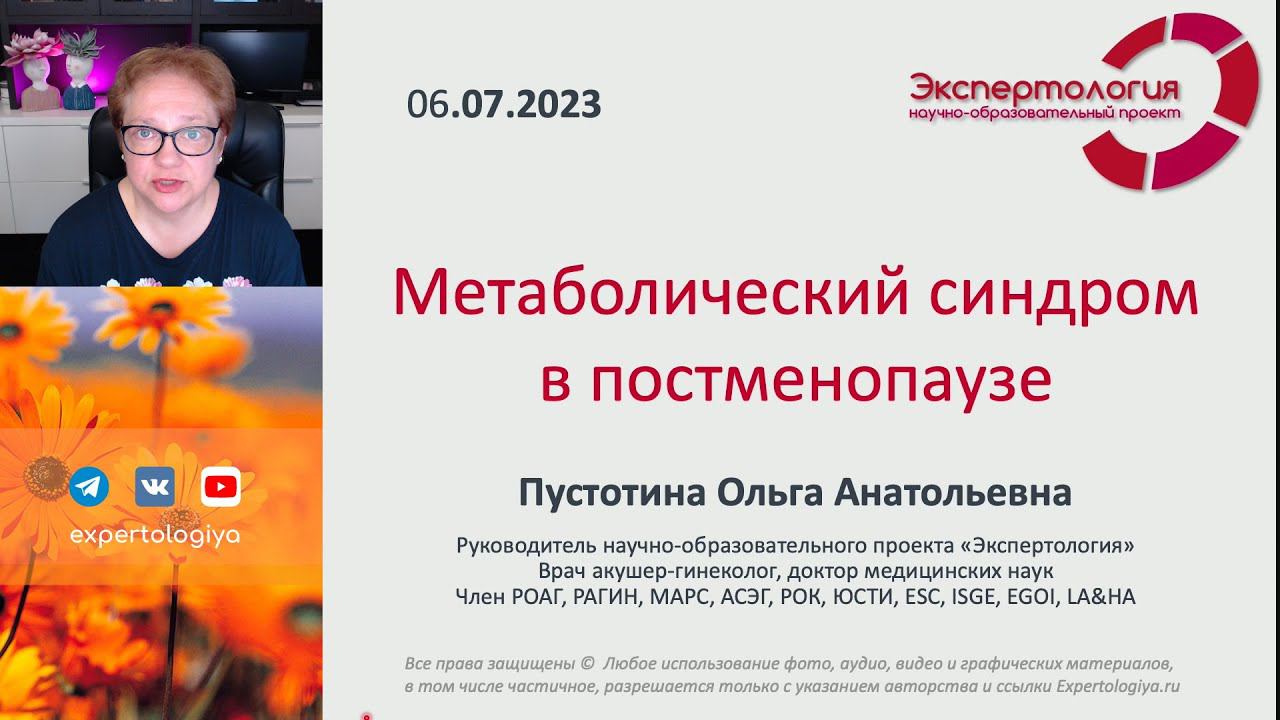 06.07.2023

Экспертология
научно-образовательный проект

Метаболический синдром в постменопаузе

Пустотина Ольга Анатольевна

Руководитель научно-образовательного проекта «Экспертология»
Врач акушер-гинеколог, доктор медицинских наук
Член РОАГ, РАГИН, МАРС, АСЭГ, РОК, ЮСТИ, ESC, ISGE, EGOI, LA&HA

Все права защищены © Любое использование фото, аудио, видео и графических материалов, в том числе частичное, разрешается только с указанием авторства и ссылки Expertologiya.ru

expertologiya